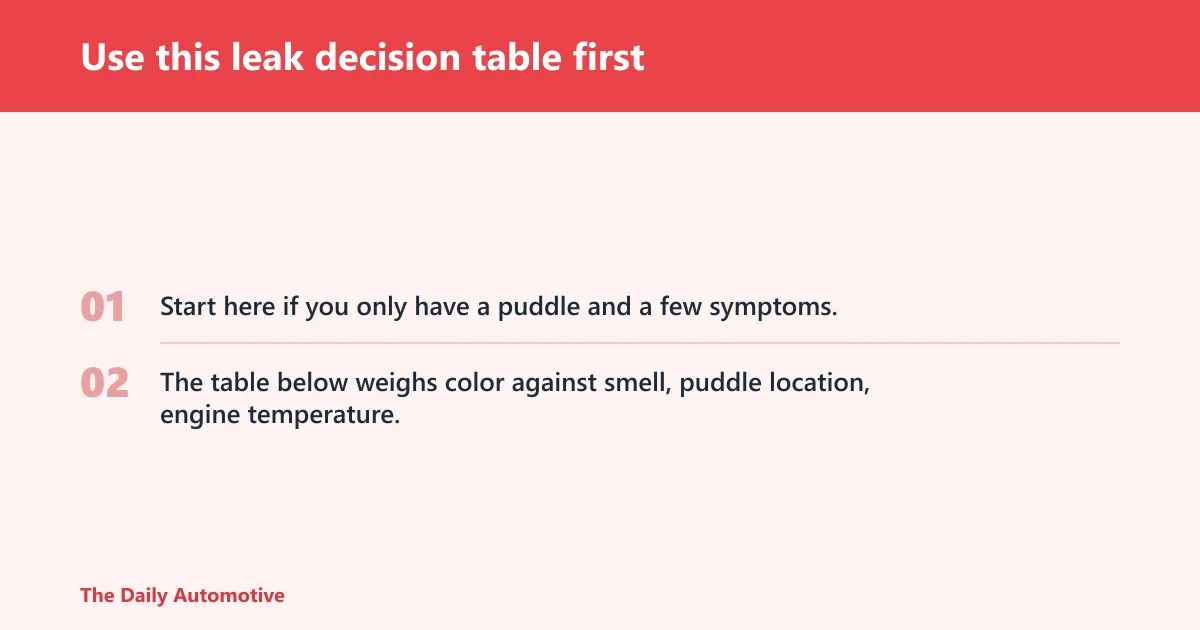 Use this leak decision table first

01 Start here if you only have a puddle and a few symptoms.

02 The table below weighs color against smell, puddle location, engine temperature.

The Daily Automotive